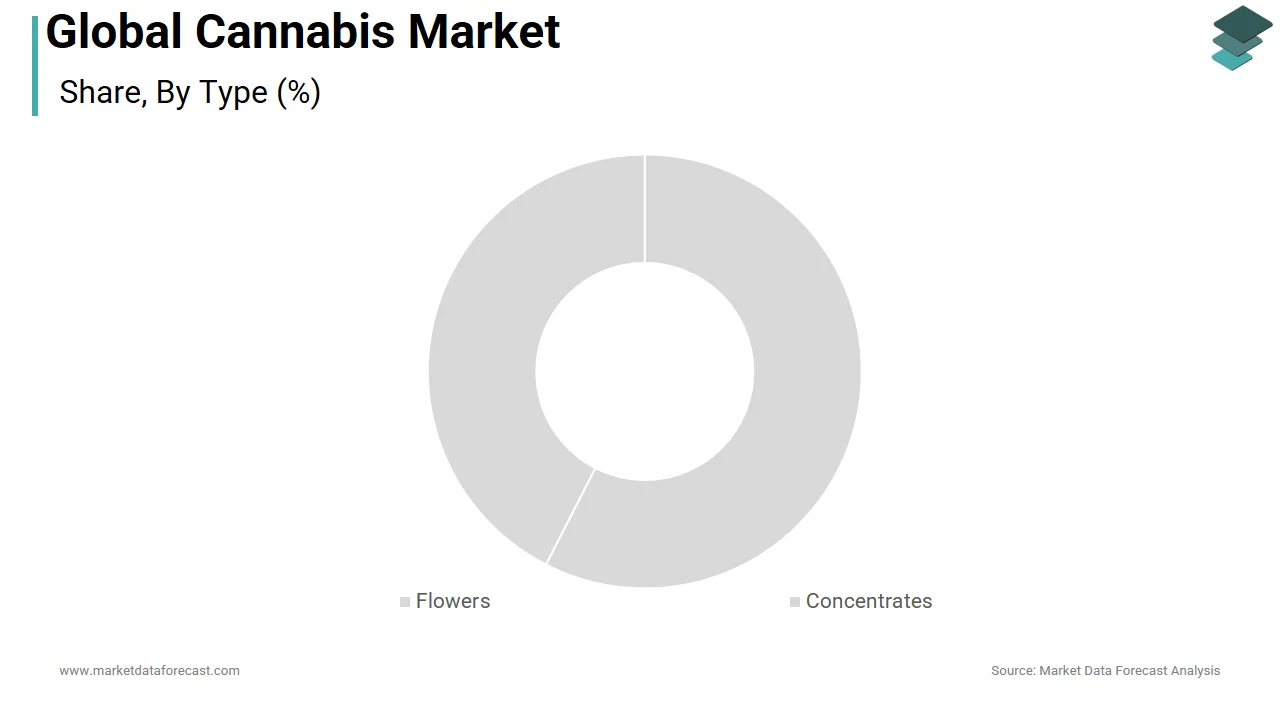 Global Cannabis Market
Share, By Type (%)

Flowers
Concentrates

www.marketdataforecast.com
Source: Market Data Forecast Analysis